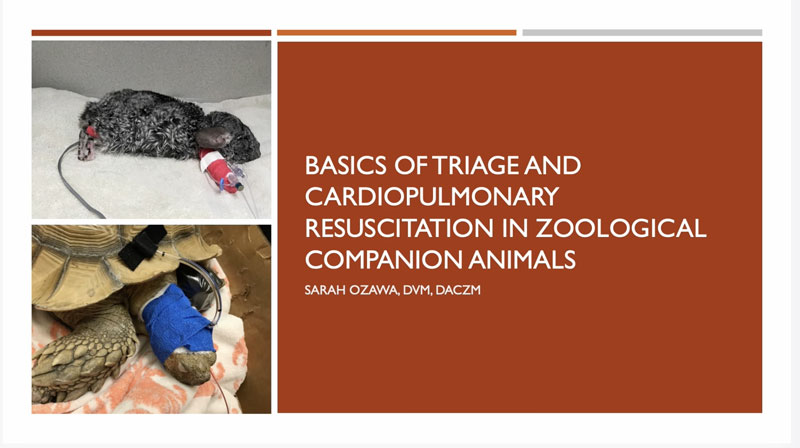 BASICS OF TRIAGE AND CARDIOPULMONARY RESUSCITATION IN ZOOLOGICAL COMPANION ANIMALS

SARAH OZAWA, DVM, DACZM